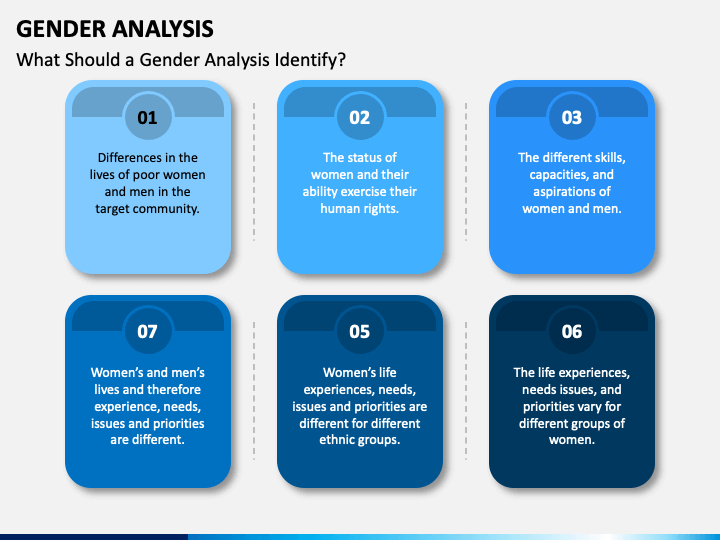 GENDER ANALYSIS

What Should a Gender Analysis Identify?

01

Differences in the lives of poor women and men in the target community.

02

The status of women and their ability exercise their human rights.

03

The different skills, capacities, and aspirations of women and men.

07

Women's and men's lives and therefore experience, needs, issues and priorities are different.

05

Women's life experiences, needs, issues and priorities are different for different ethnic groups.

06

The life experiences, needs issues, and priorities vary for different groups of women.